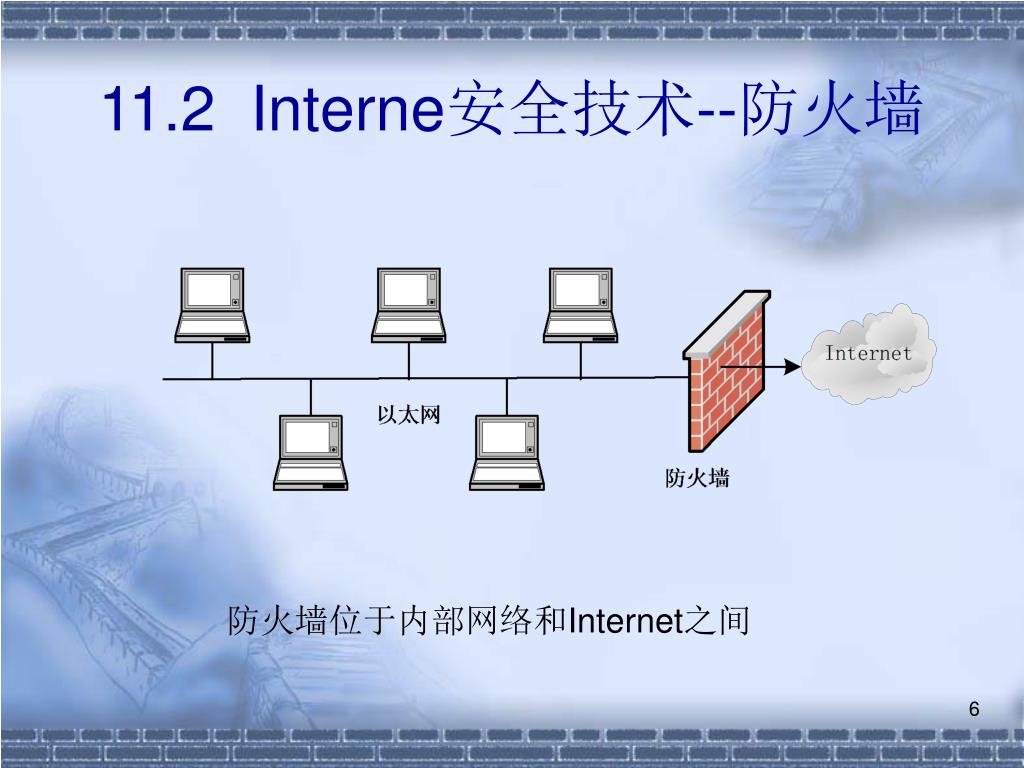 11.2 Interne安全技术--防火墙

Internet

以太网

防火墙

防火墙位于内部网络和Internet之间

6